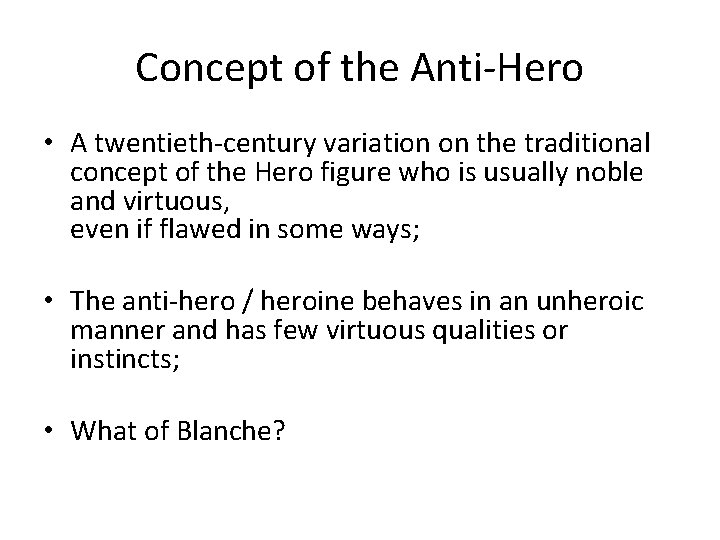 Concept of the Anti-Hero

• A twentieth-century variation on the traditional concept of the Hero figure who is usually noble and virtuous,
even if flawed in some ways;

• The anti-hero / heroine behaves in an unheroic manner and has few virtuous qualities or instincts;

• What of Blanche?